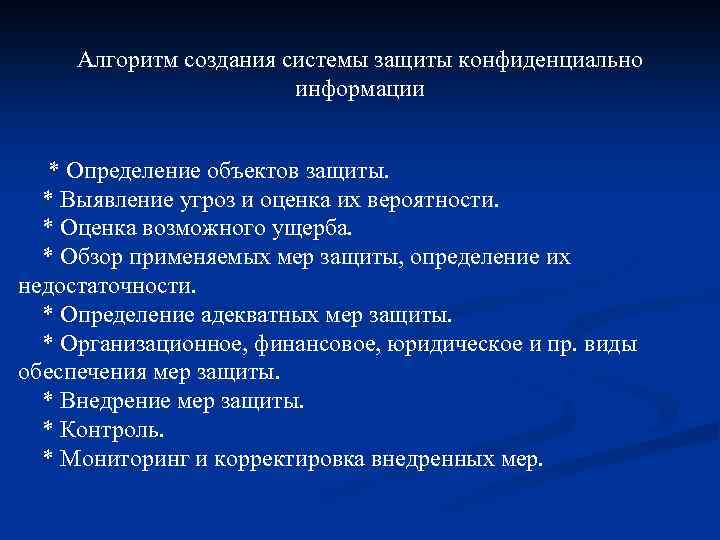 Алгоритм создания системы защиты конфиденциально информации

* Определение объектов защиты.
* Выявление угроз и оценка их вероятности.
* Оценка возможного ущерба.
* Обзор применяемых мер защиты, определение их недостаточности.
* Определение адекватных мер защиты.
* Организационное, финансовое, юридическое и пр. виды обеспечения мер защиты.
* Внедрение мер защиты.
* Контроль.
* Мониторинг и корректировка внедренных мер.